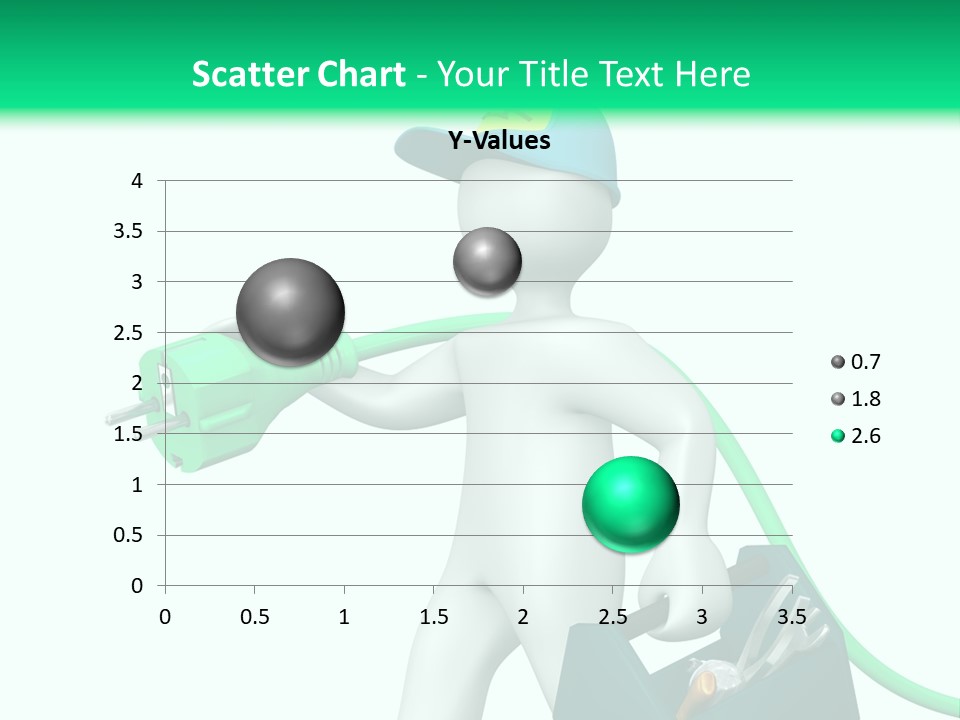 Scatter Chart - Your Title Text Here

Y-Values

4
3.5
3
2.5
2
1.5
1
0.5
0

0 0.5 1 1.5 2 2.5 3 3.5

0.7
1.8
2.6